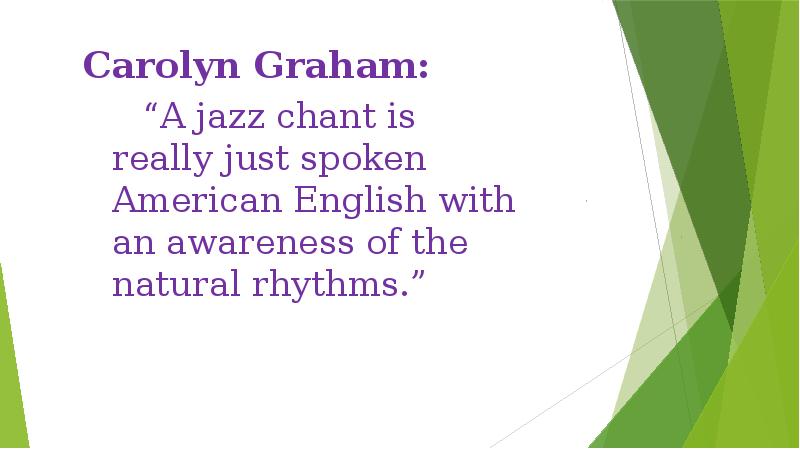 Carolyn Graham:

“A jazz chant is really just spoken American English with an awareness of the natural rhythms.”